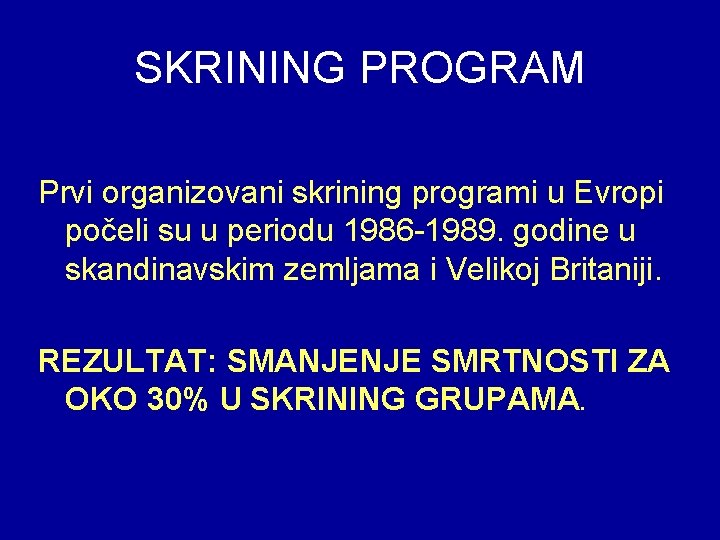 SKRINING PROGRAM

Prvi organizovani skrining programi u Evropi počeli su u periodu 1986-1989. godine u skandinavskim zemljama i Velikoj Britaniji.

REZULTAT: SMANJENJE SMRTNOSTI ZA OKO 30% U SKRINING GRUPAMA.